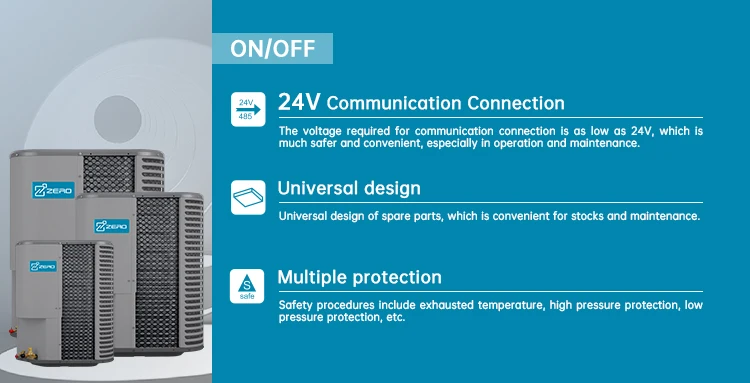 ZERO
ZERO
ZERO

ON/OFF

24V
485

24V Communication Connection

The voltage required for communication connection is as low as 24V, which is much safer and convenient, especially in operation and maintenance.

Universal design

Universal design of spare parts, which is convenient for stocks and maintenance.

S
safe

Multiple protection

Safety procedures include exhausted temperature, high pressure protection, low pressure protection, etc.